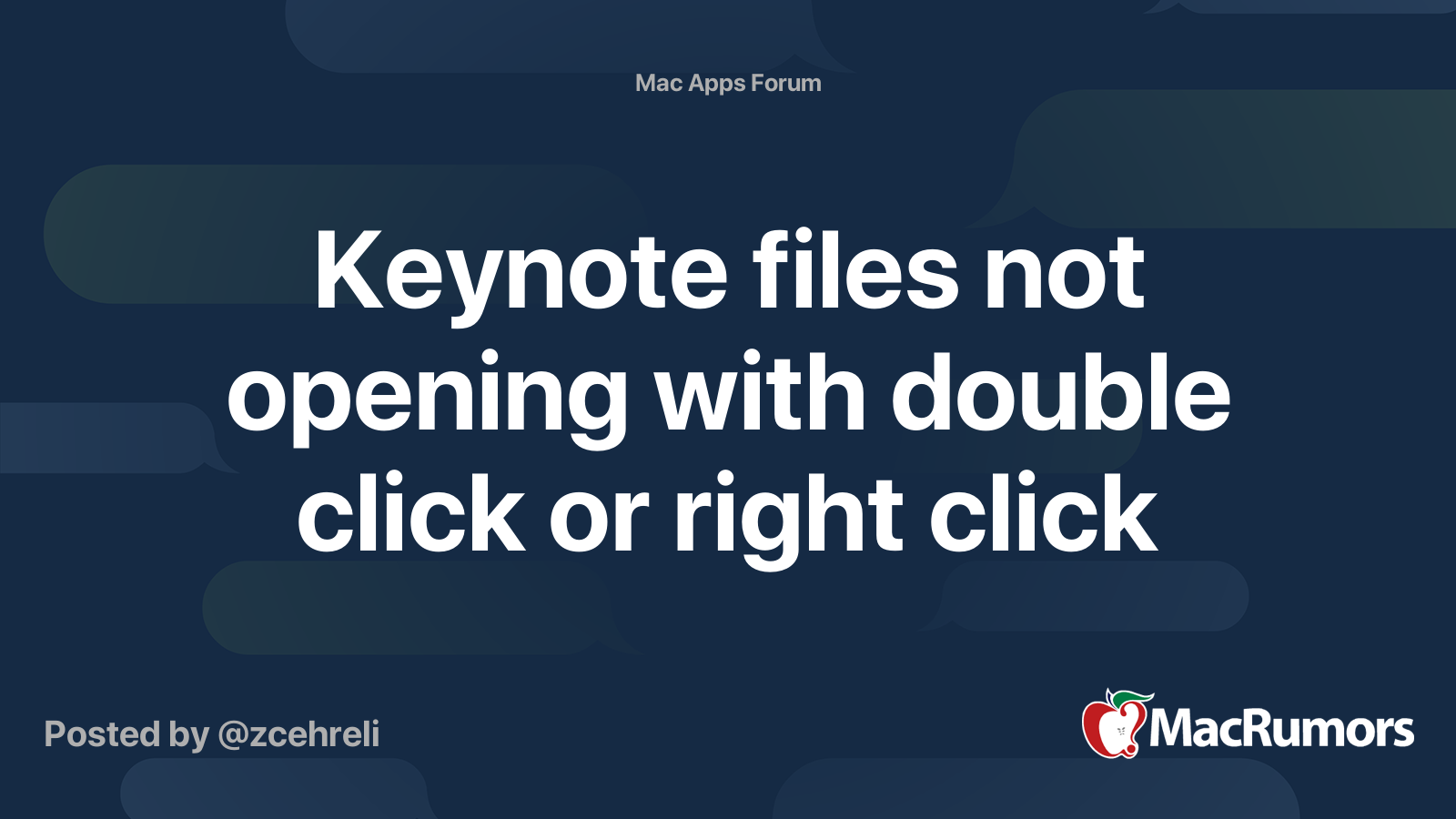 Mac Apps Forum

Keynote files not opening with double click or right click

Posted by @zcehreli

MacRumors